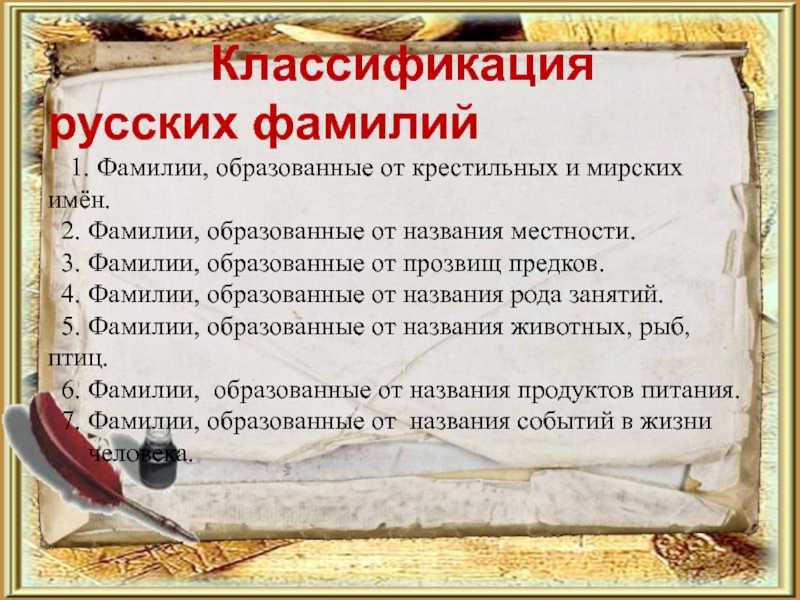 Классификация русских фамилий

1. Фамилии, образованные от крестильных и мирских имён.
2. Фамилии, образованные от названия местности.
3. Фамилии, образованные от прозвищ предков.
4. Фамилии, образованные от названия рода занятий.
5. Фамилии, образованные от названия животных, рыб, птиц.
6. Фамилии, образованные от названия продуктов питания.
7. Фамилии, образованные от названия событий в жизни человека.